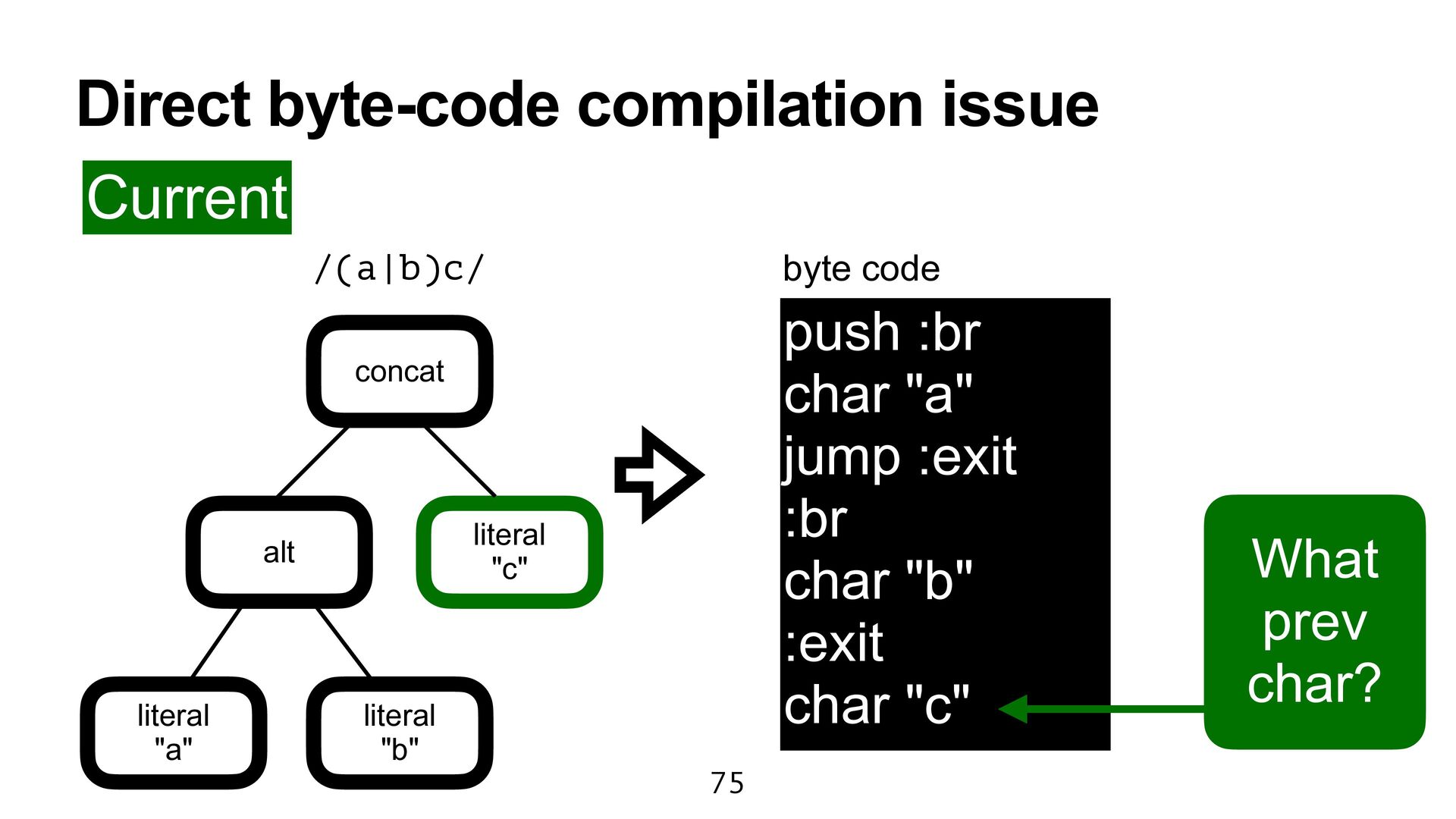 Direct byte-code compilation issue

Current

/(a|b)c/

concat

alt

literal "c"

literal "a"

literal "b"

byte code

push :br
char "a"
jump :exit
:br
char "b"
:exit
char "c"

What prev char?

75